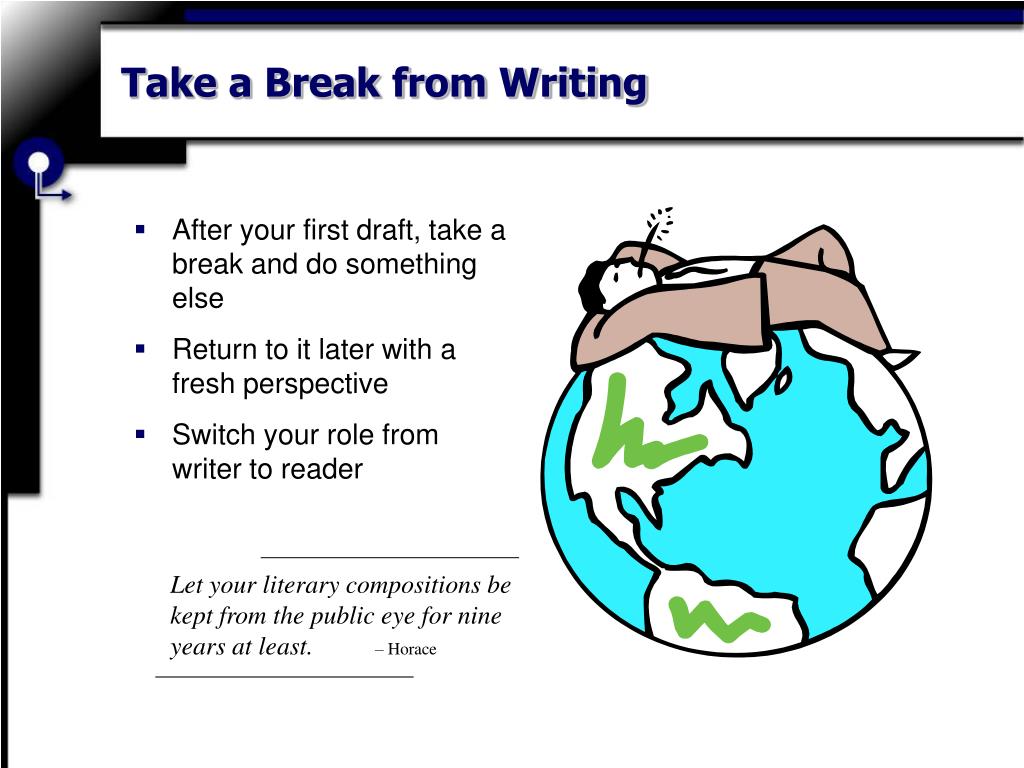 Take a Break from Writing

▪ After your first draft, take a break and do something else

▪ Return to it later with a fresh perspective

▪ Switch your role from writer to reader

Let your literary compositions be kept from the public eye for nine years at least. – Horace